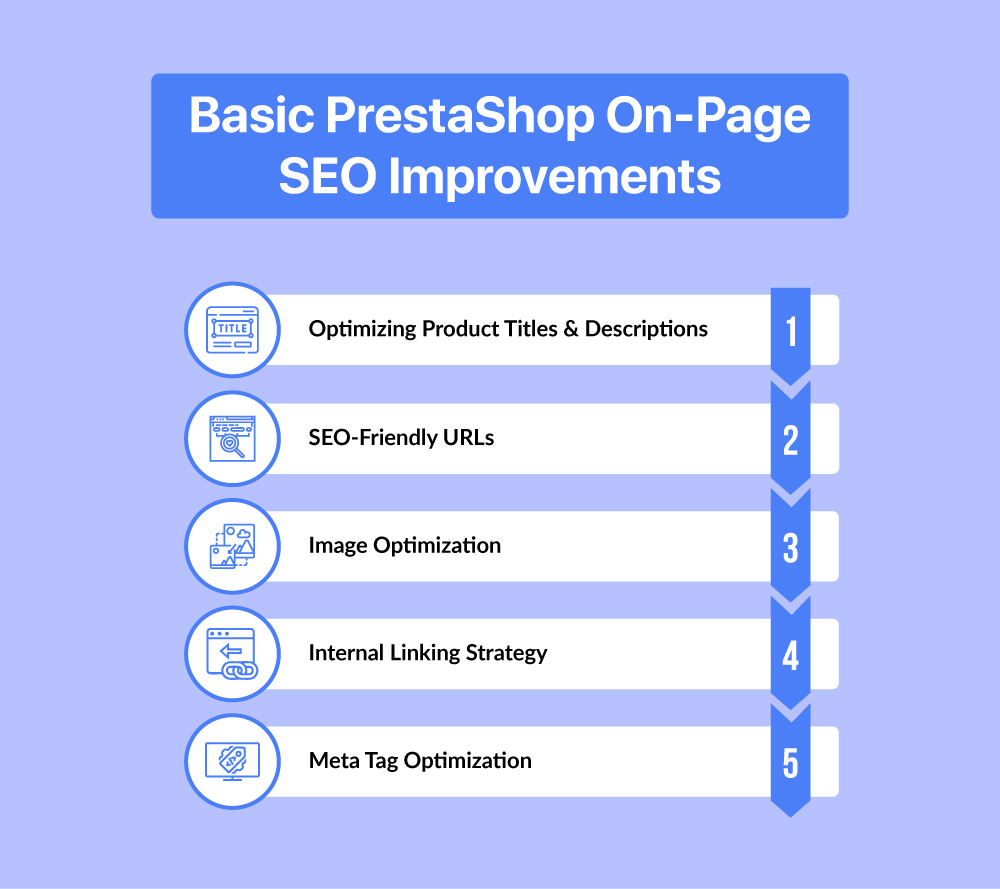 Basic PrestaShop On-Page SEO Improvements

TITLE

Optimizing Product Titles & Descriptions

1

SEO-Friendly URLs

2

Image Optimization

3

Internal Linking Strategy

4

Meta Tag Optimization

5